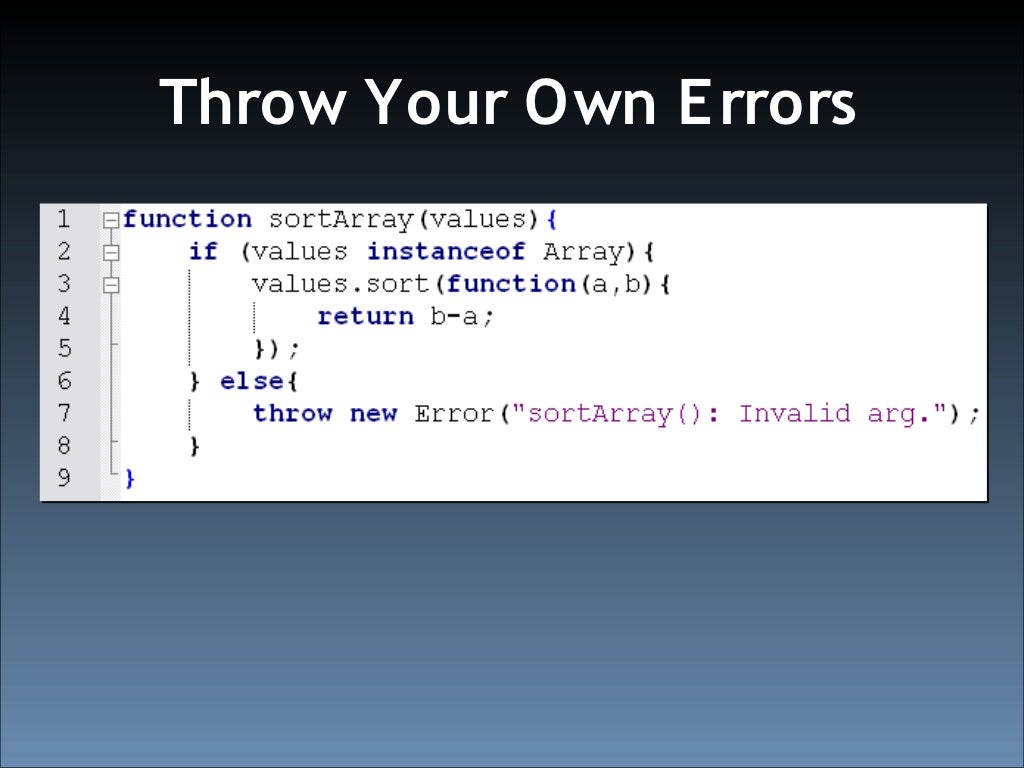 Throw Your Own Errors

1 function sortArray(values){
2     if (values instanceof Array){
3         values.sort(function(a,b){
4             return b-a;
5         });
6     } else{
7         throw new Error("sortArray(): Invalid arg.");
8     }
9 }